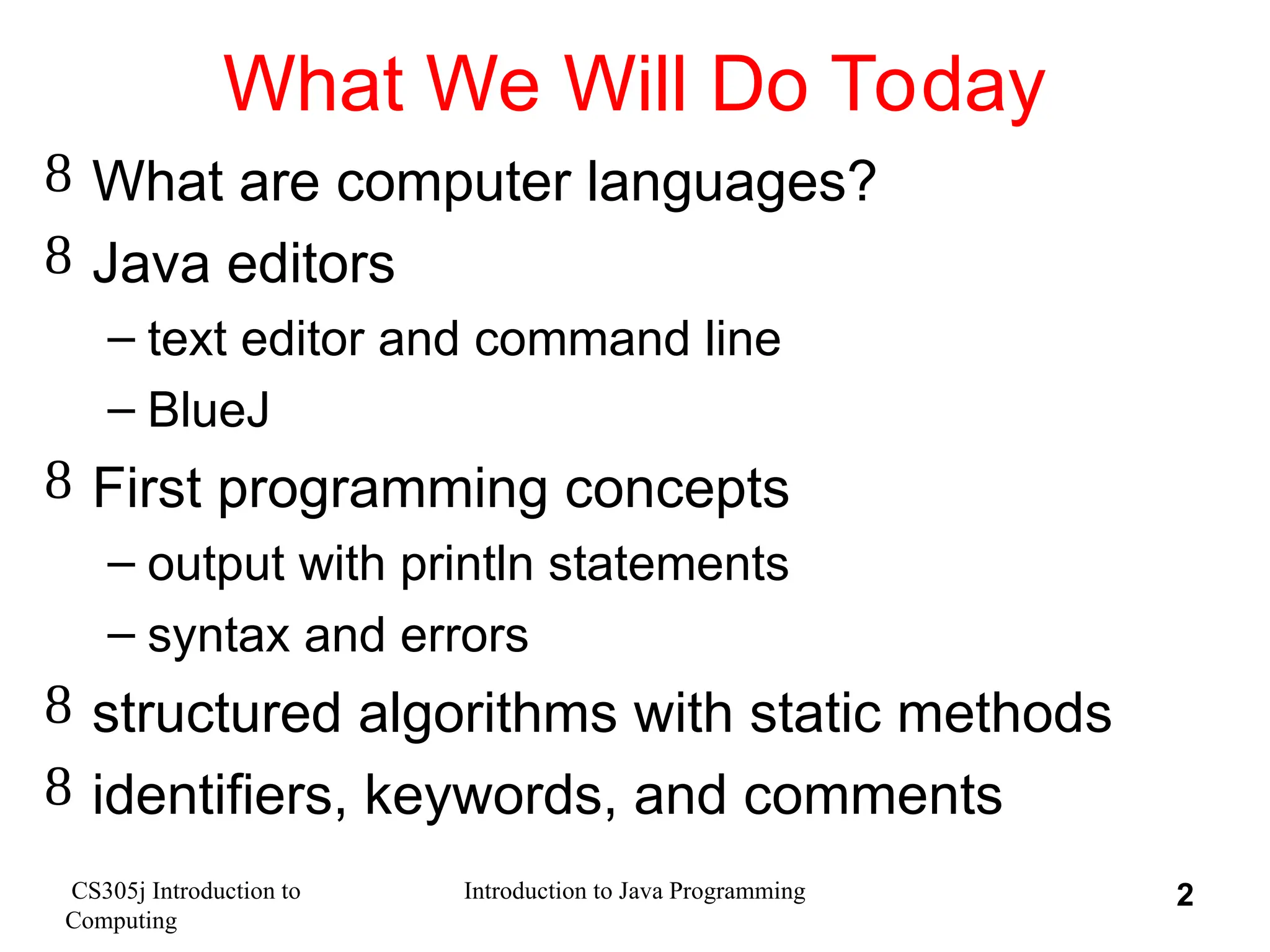 What We Will Do Today

8 What are computer languages?

8 Java editors

– text editor and command line

– BlueJ

8 First programming concepts

– output with println statements

– syntax and errors

8 structured algorithms with static methods

8 identifiers, keywords, and comments

CS305j Introduction to Computing

Introduction to Java Programming

2